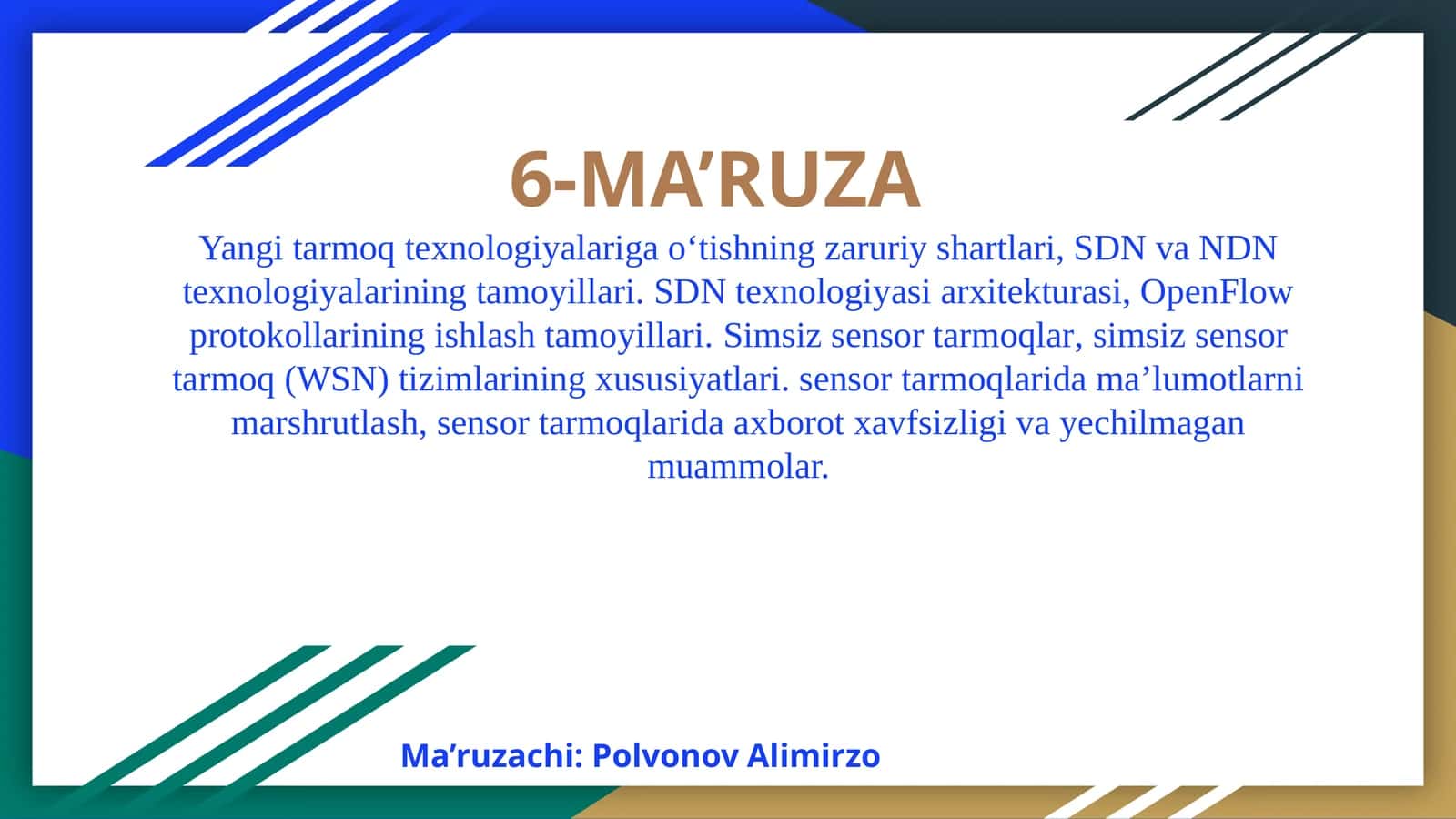 6-MA’RUZA

Yangi tarmoq texnologiyalariga o‘tishning zaruriy shartlari, SDN va NDN texnologiyalarining tamoyillari. SDN texnologiyasi arxitekturasi, OpenFlow protokollarining ishlash tamoyillari. Simsiz sensor tarmoqlar, simsiz sensor tarmoq (WSN) tizimlarining xususiyatlari. sensor tarmoqlarida ma’lumotlarni marshrutlash, sensor tarmoqlarida axborot xavfsizligi va yechilmagan muammolar.

Ma’ruzachi: Polvonov Alimirzo